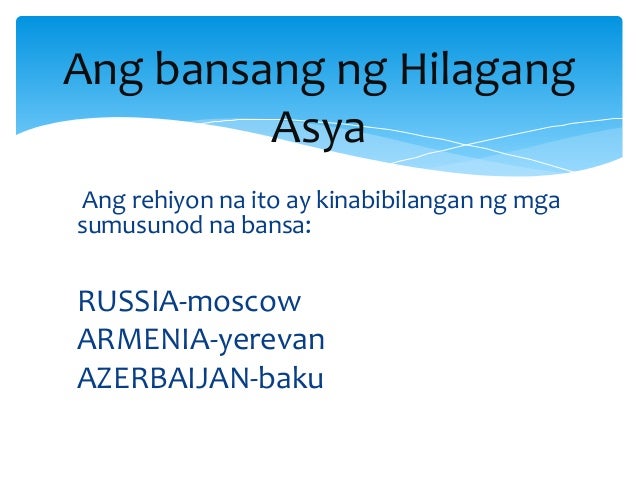 Ang bansang ng Hilagang Asya

Ang rehiyon na ito ay kinabibilangan ng mga sumusunod na bansa:

RUSSIA-moscow
ARMENIA-yerevan
AZERBAIJAN-baku